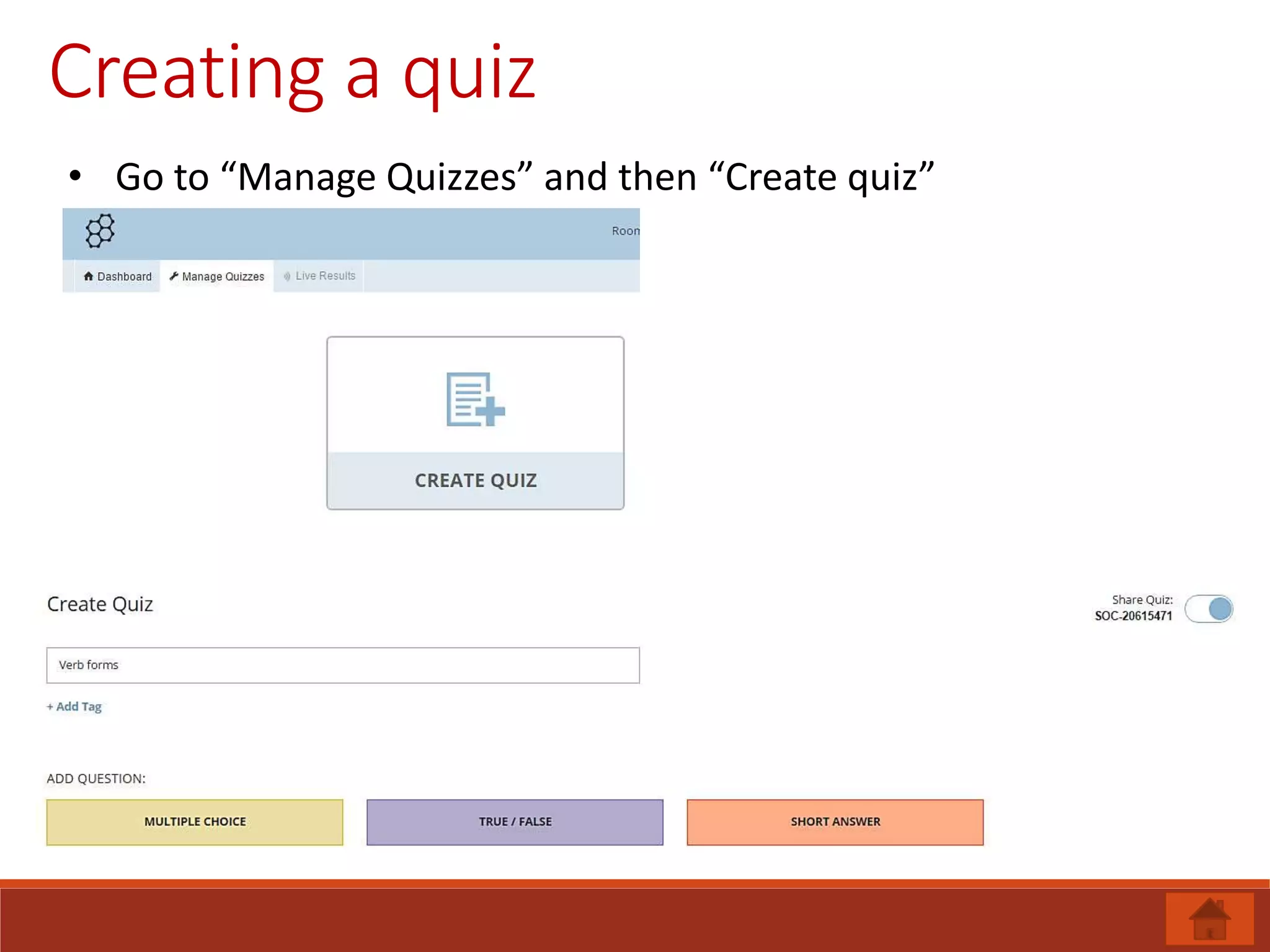 Creating a quiz

• Go to “Manage Quizzes” and then “Create quiz”

Roon

Dashboard Manage Quizzes Live Results

CREATE QUIZ

Create Quiz

Share Quiz:
SOC-20615471

Verb forms

+ Add Tag

ADD QUESTION:

MULTIPLE CHOICE

TRUE / FALSE

SHORT ANSWER